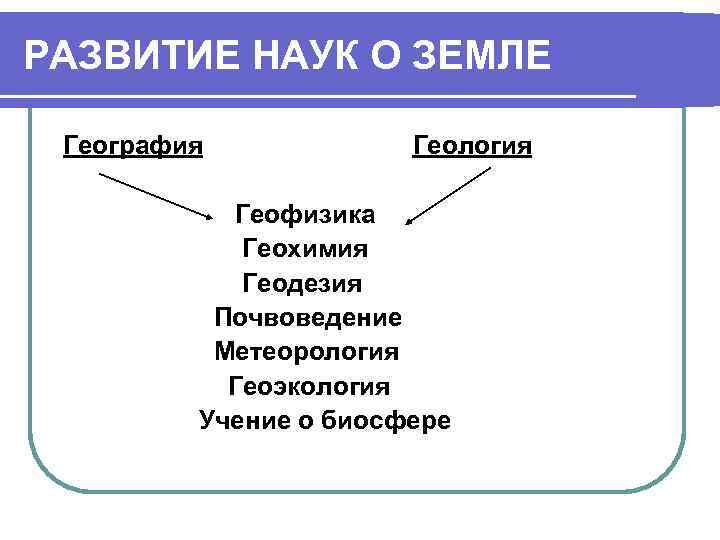 РАЗВИТИЕ НАУК О ЗЕМЛЕ

География

Геология

Геофизика
Геохимия
Геодезия
Почвоведение
Метеорология
Геоэкология
Учение о биосфере